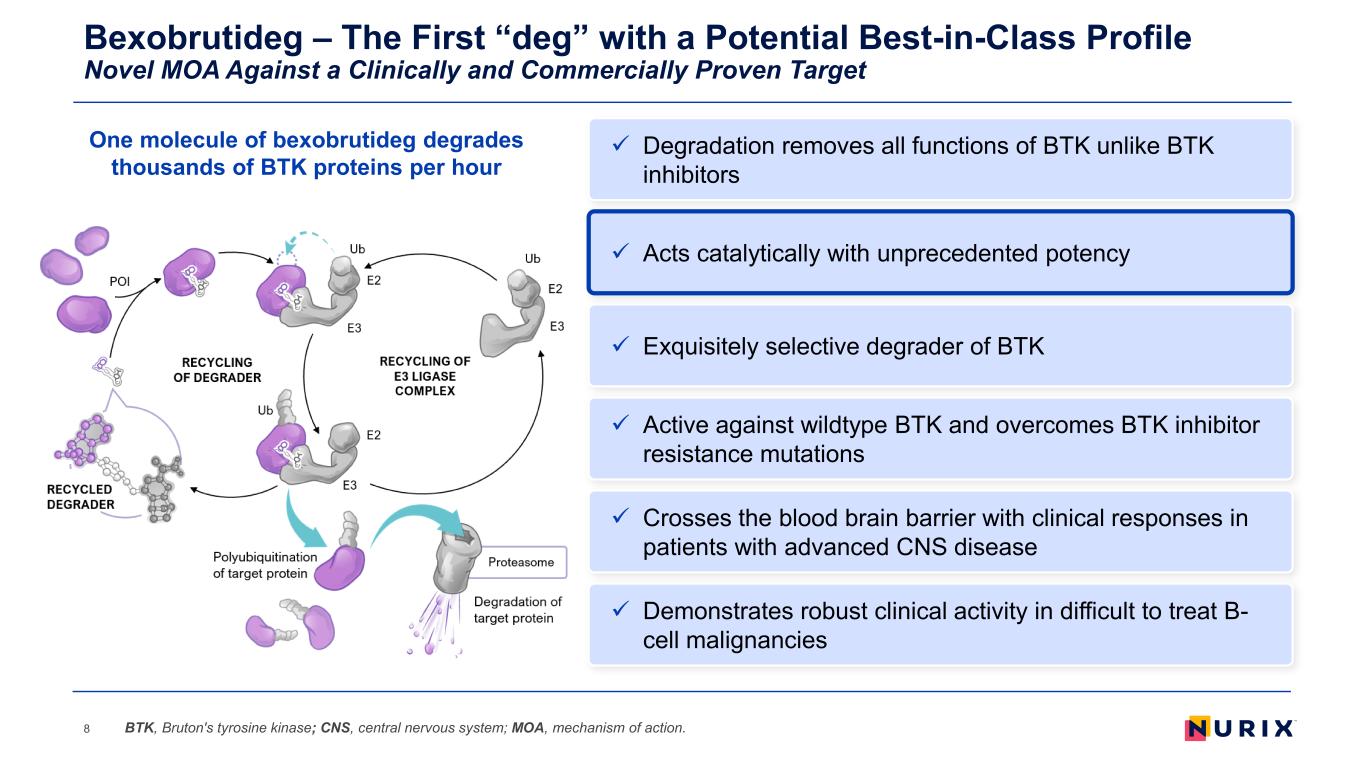 Bexobrutideg – The First “deg” with a Potential Best-in-Class Profile
Novel MOA Against a Clinically and Commercially Proven Target

One molecule of bexobrutideg degrades thousands of BTK proteins per hour

POI
Ub
E2
E3
Ub
E2
E3
RECYCLING OF DEGRADER
RECYCLING OF E3 LIGASE COMPLEX
Ub
E2
E3
RECYCLED DEGRADER
Polyubiquitination of target protein
Proteasome
Degradation of target protein

✓ Degradation removes all functions of BTK unlike BTK inhibitors

✓ Acts catalytically with unprecedented potency

✓ Exquisitely selective degrader of BTK

✓ Active against wildtype BTK and overcomes BTK inhibitor resistance mutations

✓ Crosses the blood brain barrier with clinical responses in patients with advanced CNS disease

✓ Demonstrates robust clinical activity in difficult to treat B-cell malignancies

8 BTK, Bruton's tyrosine kinase; CNS, central nervous system; MOA, mechanism of action.

NURIX